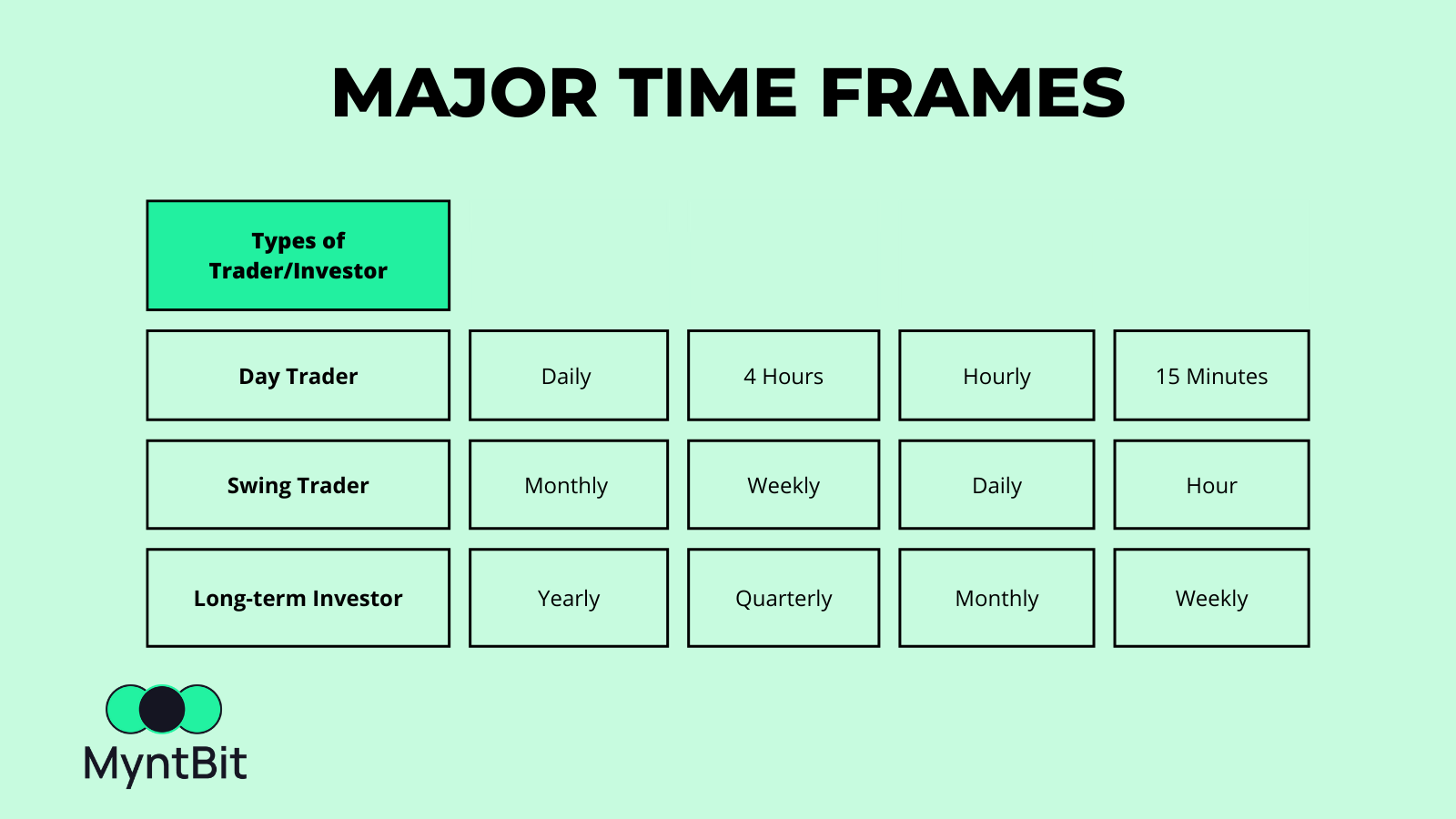 MAJOR TIME FRAMES

| Types of Trader/Investor | | | | |
|---|---|---|---|---|
| Day Trader | Daily | 4 Hours | Hourly | 15 Minutes |
| Swing Trader | Monthly | Weekly | Daily | Hour |
| Long-term Investor | Yearly | Quarterly | Monthly | Weekly |

MyntBit